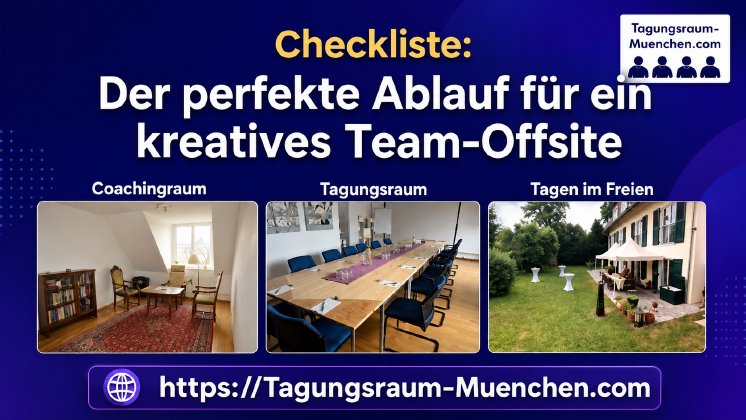 Tagungsraum-Muenchen.com

Checkliste:
Der perfekte Ablauf für ein kreatives Team-Offsite

Coachingraum

Tagungsraum

Tagen im Freien

https://Tagungsraum-Muenchen.com